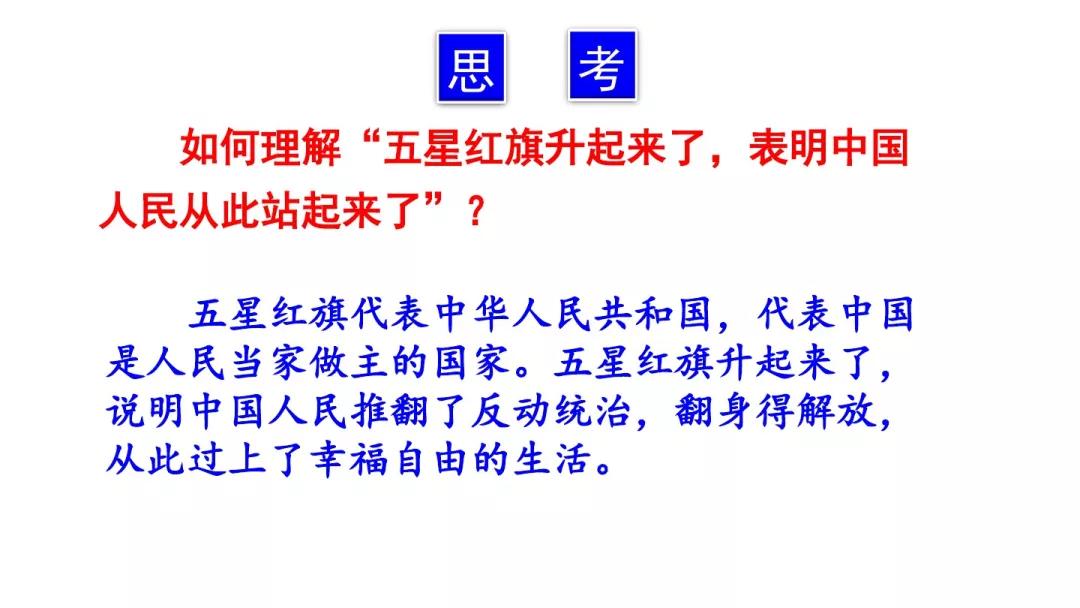 思 考

如何理解“五星红旗升起来了，表明中国人民从此站起来了”？

五星红旗代表中华人民共和国，代表中国是人民当家做主的国家。五星红旗升起来了，说明中国人民推翻了反动统治，翻身得解放，从此过上了幸福自由的生活。